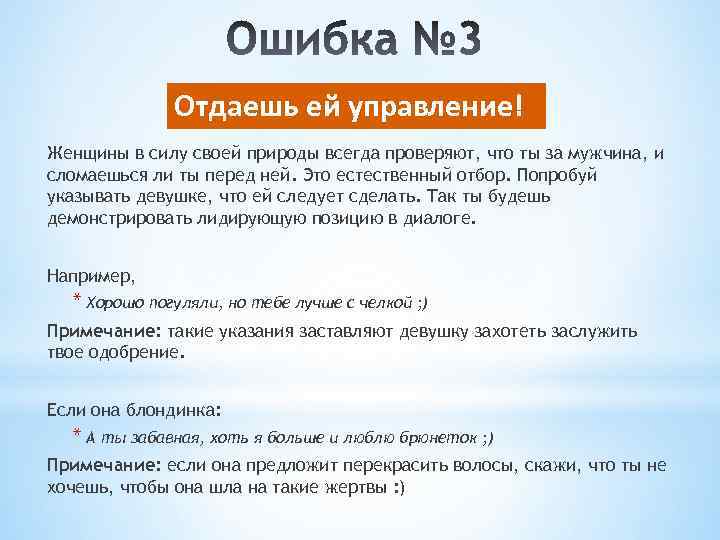 Ошибка №3

Отдаешь ей управление!

Женщины в силу своей природы всегда проверяют, что ты за мужчина, и сломаешься ли ты перед ней. Это естественный отбор. Попробуй указывать девушке, что ей следует сделать. Так ты будешь демонстрировать лидирующую позицию в диалоге.

Например,

* Хорошо погуляли, но тебе лучше с челкой ;)

Примечание: такие указания заставляют девушку захотеть заслужить твое одобрение.

Если она блондинка:

* А ты забавная, хоть я больше и люблю брюнеток ;)

Примечание: если она предложит перекрасить волосы, скажи, что ты не хочешь, чтобы она шла на такие жертвы :)